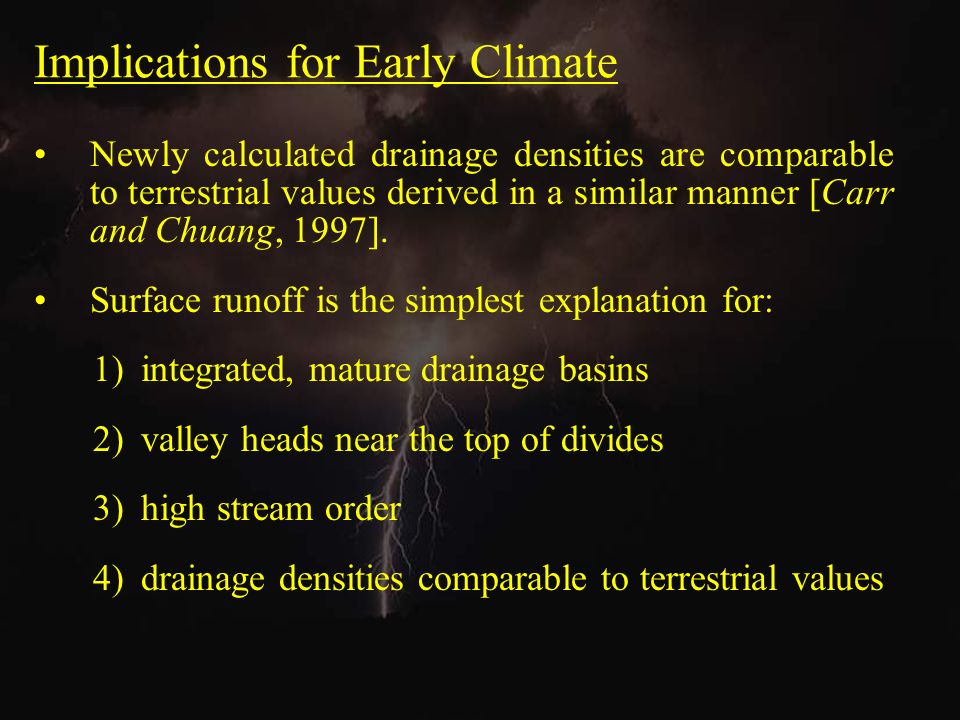 Implications for Early Climate

• Newly calculated drainage densities are comparable to terrestrial values derived in a similar manner [Carr and Chuang, 1997].

• Surface runoff is the simplest explanation for:

1) integrated, mature drainage basins

2) valley heads near the top of divides

3) high stream order

4) drainage densities comparable to terrestrial values